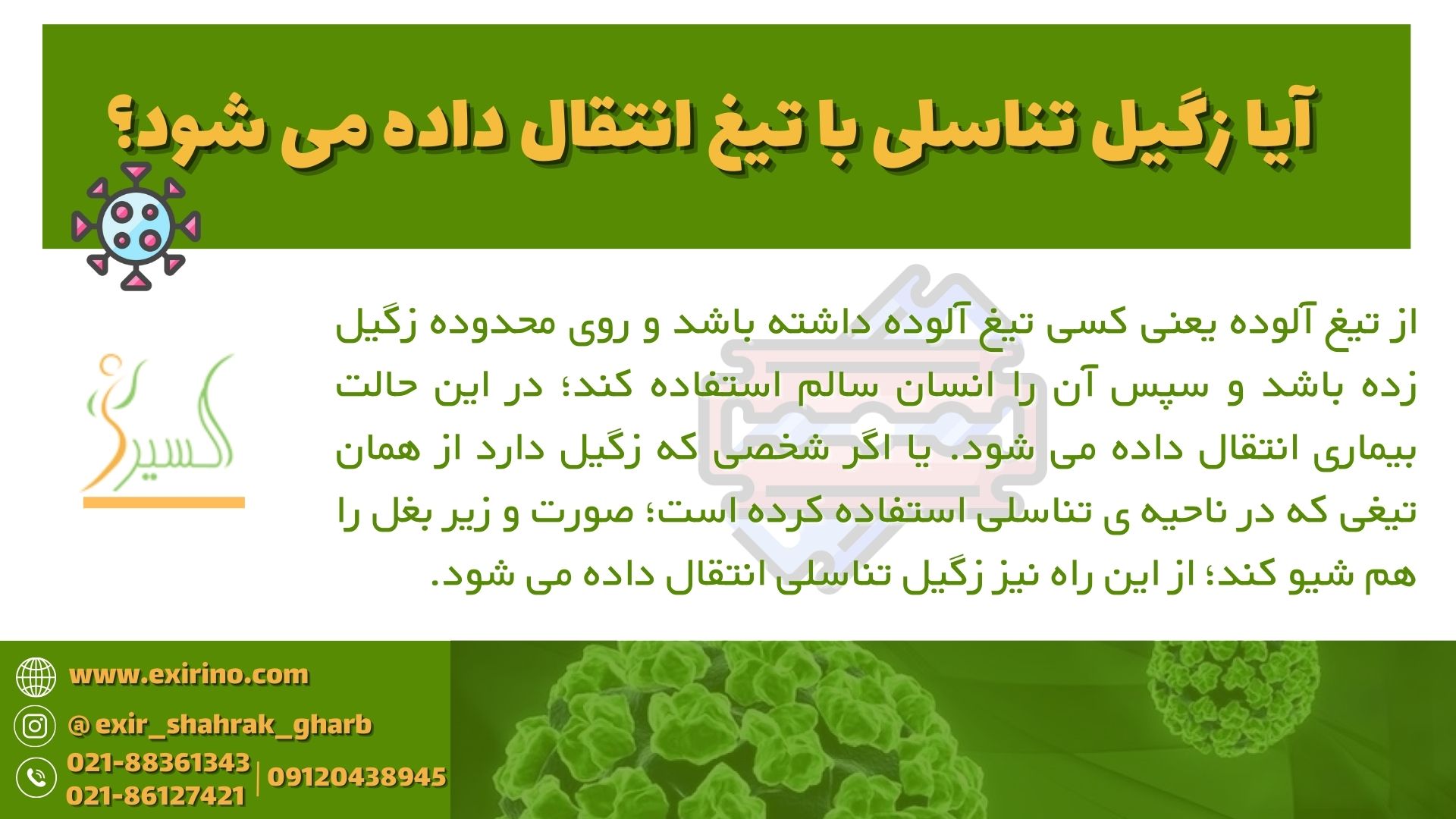 آیا زگیل تناسلی با تیغ انتقال داده می شود؟

از تیغ آلوده یعنی کسی تیغ آلوده داشته باشد و روی محدوده زگیل زده باشد و سپس آن را انسان سالم استفاده کند؛ در این حالت بیماری انتقال داده می شود. یا اگر شخصی که زگیل دارد از همان تیغی که در ناحیه ی تناسلی استفاده کرده است؛ صورت و زیر بغل را هم شیو کند؛ از این راه نیز زگیل تناسلی انتقال داده می شود.

اکسیر

www.exirino.com

@ exir_shahrak_gharb

021-88361343
021-86127421
09120438945